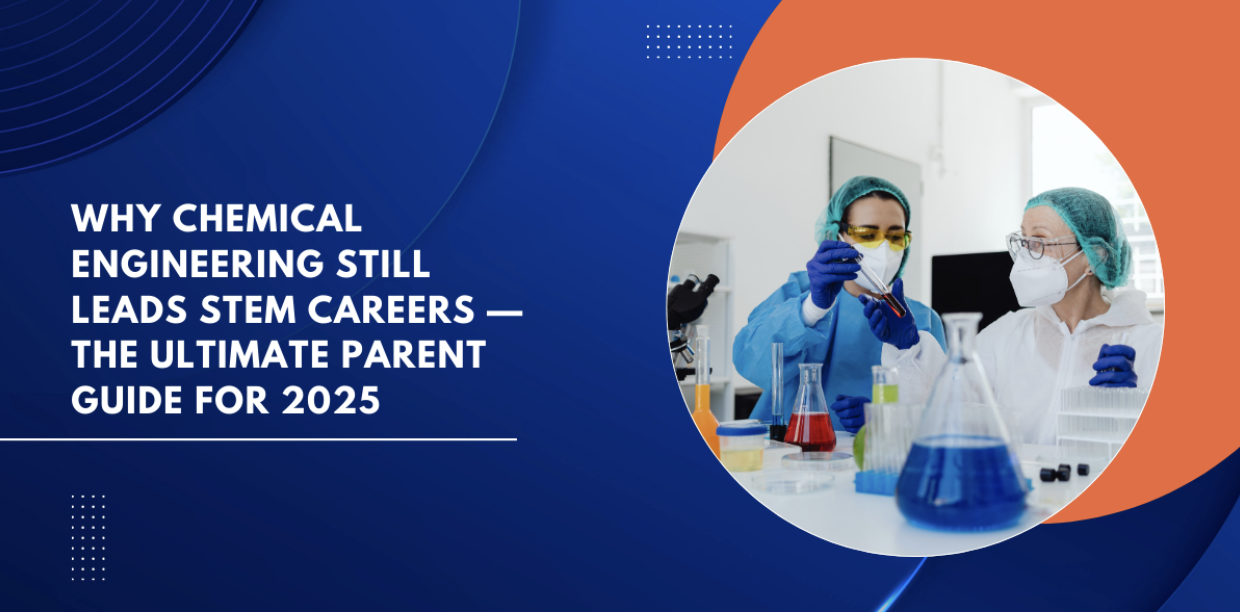 WHY CHEMICAL ENGINEERING STILL LEADS STEM CAREERS — THE ULTIMATE PARENT GUIDE FOR 2025